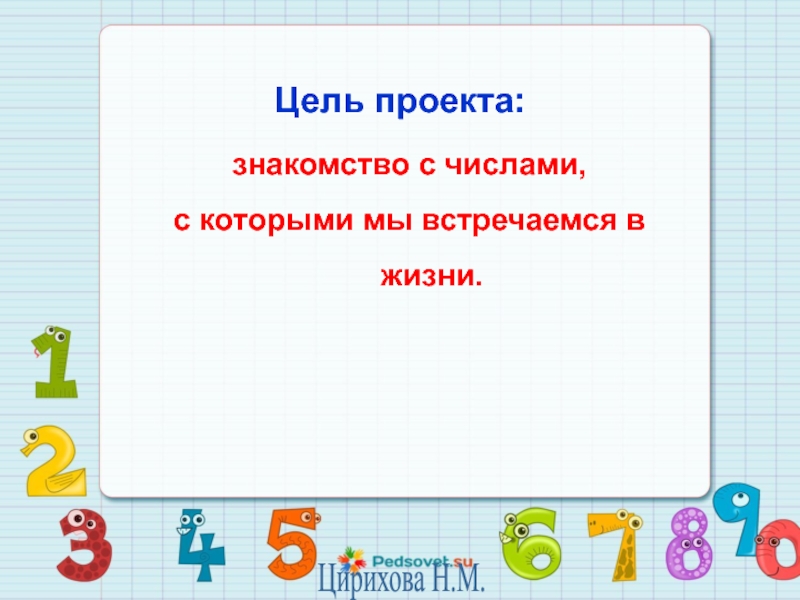 Цель проекта:

знакомство с числами,
с которыми мы встречаемся в жизни.

1
2
3
4
5
6
7
8
9
0

Pedsovet.su
Цирихова Н.М.